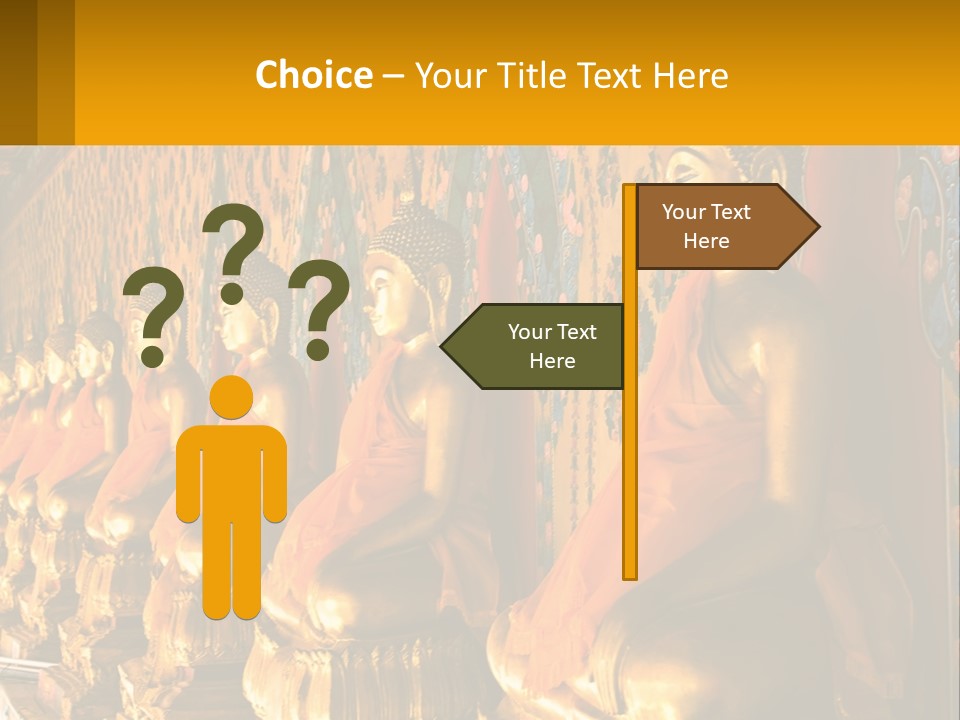 Choice – Your Title Text Here

???

Your Text Here

Your Text Here